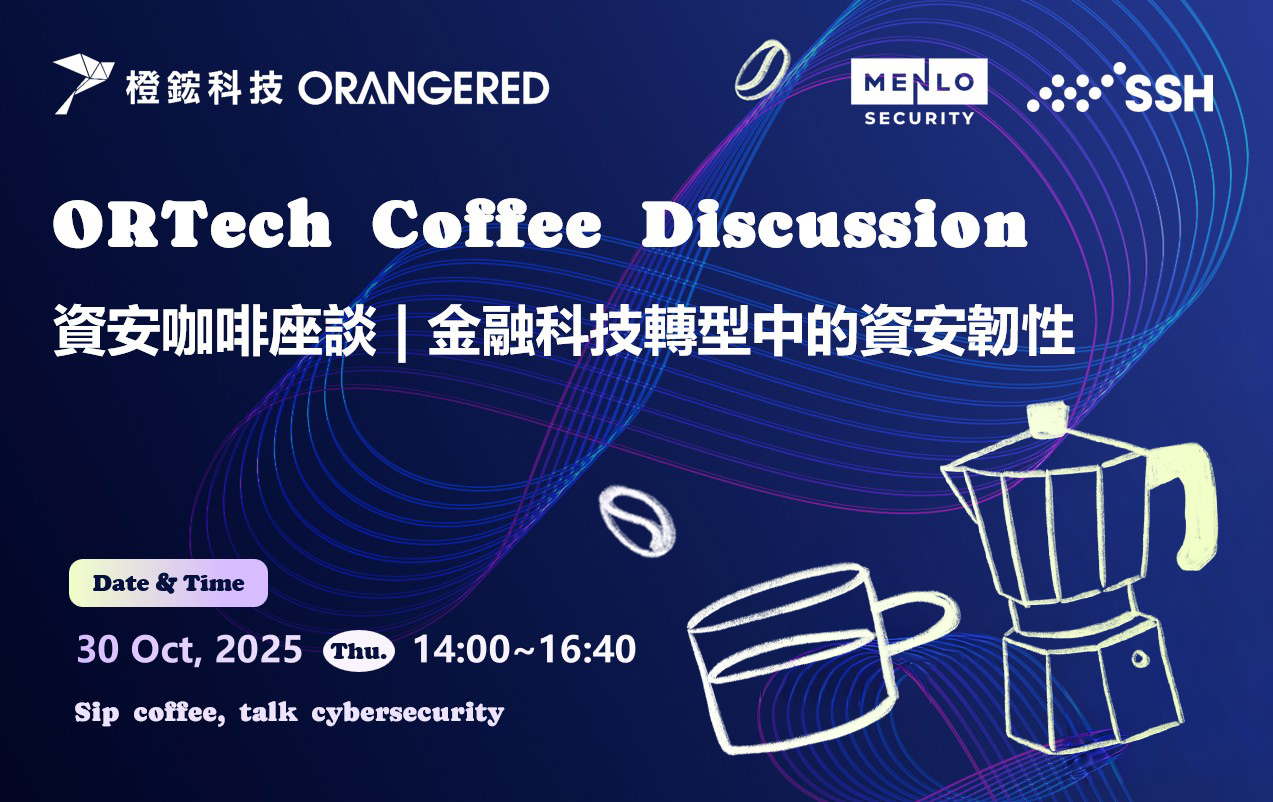 橙鋐科技 ORANGERED

MENLO SECURITY

SSH

ORTech Coffee Discussion

資安咖啡座談 | 金融科技轉型中的資安韌性

Date & Time

30 Oct, 2025 Thu. 14:00~16:40

Sip coffee, talk cybersecurity